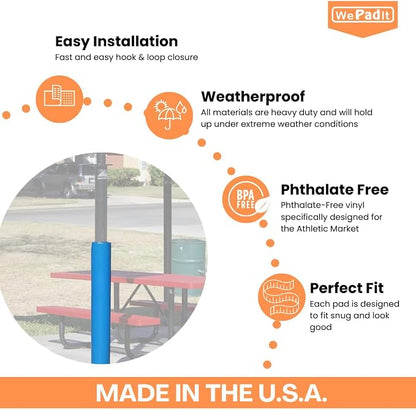 WePadIt

Easy Installation
Fast and easy hook & loop closure

Weatherproof
All materials are heavy duty and will hold up under extreme weather conditions

BPA FREE

Phthalate Free
Phthalate-Free vinyl specifically designed for the Athletic Market

Perfect Fit
Each pad is designed to fit snug and look good

MADE IN THE U.S.A.